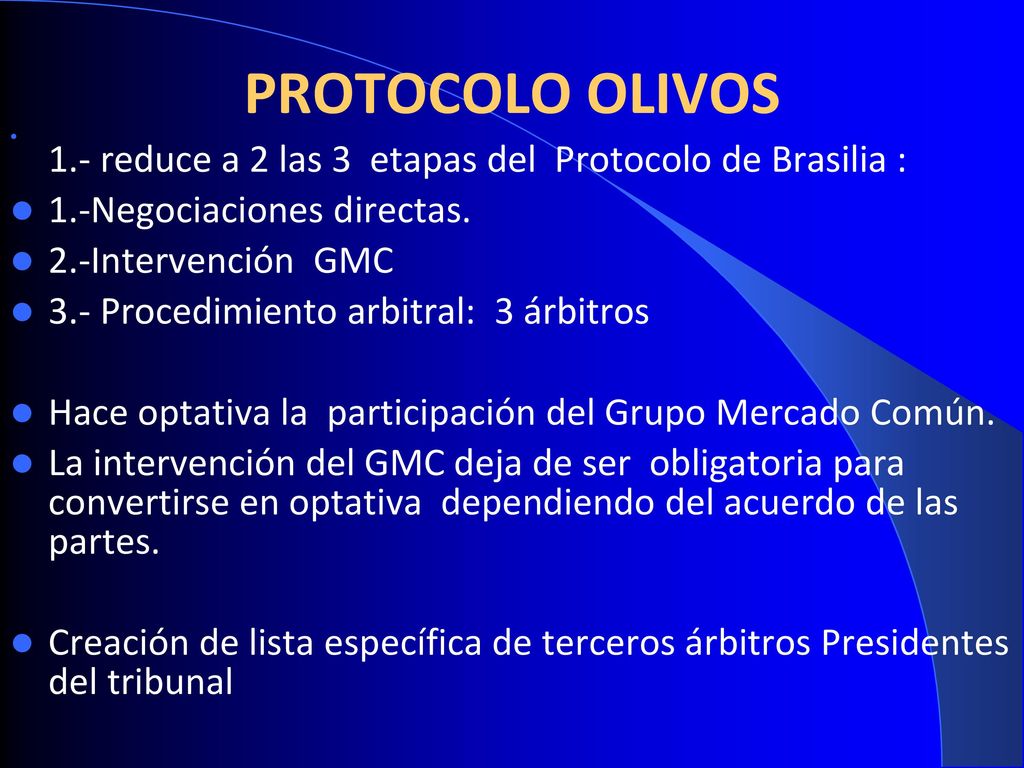 PROTOCOLO OLIVOS

1.- reduce a 2 las 3 etapas del Protocolo de Brasilia :

- 1.-Negociaciones directas.
- 2.-Intervención GMC
- 3.- Procedimiento arbitral: 3 árbitros

- Hace optativa la participación del Grupo Mercado Común.
- La intervención del GMC deja de ser obligatoria para convertirse en optativa dependiendo del acuerdo de las partes.

- Creación de lista específica de terceros árbitros Presidentes del tribunal